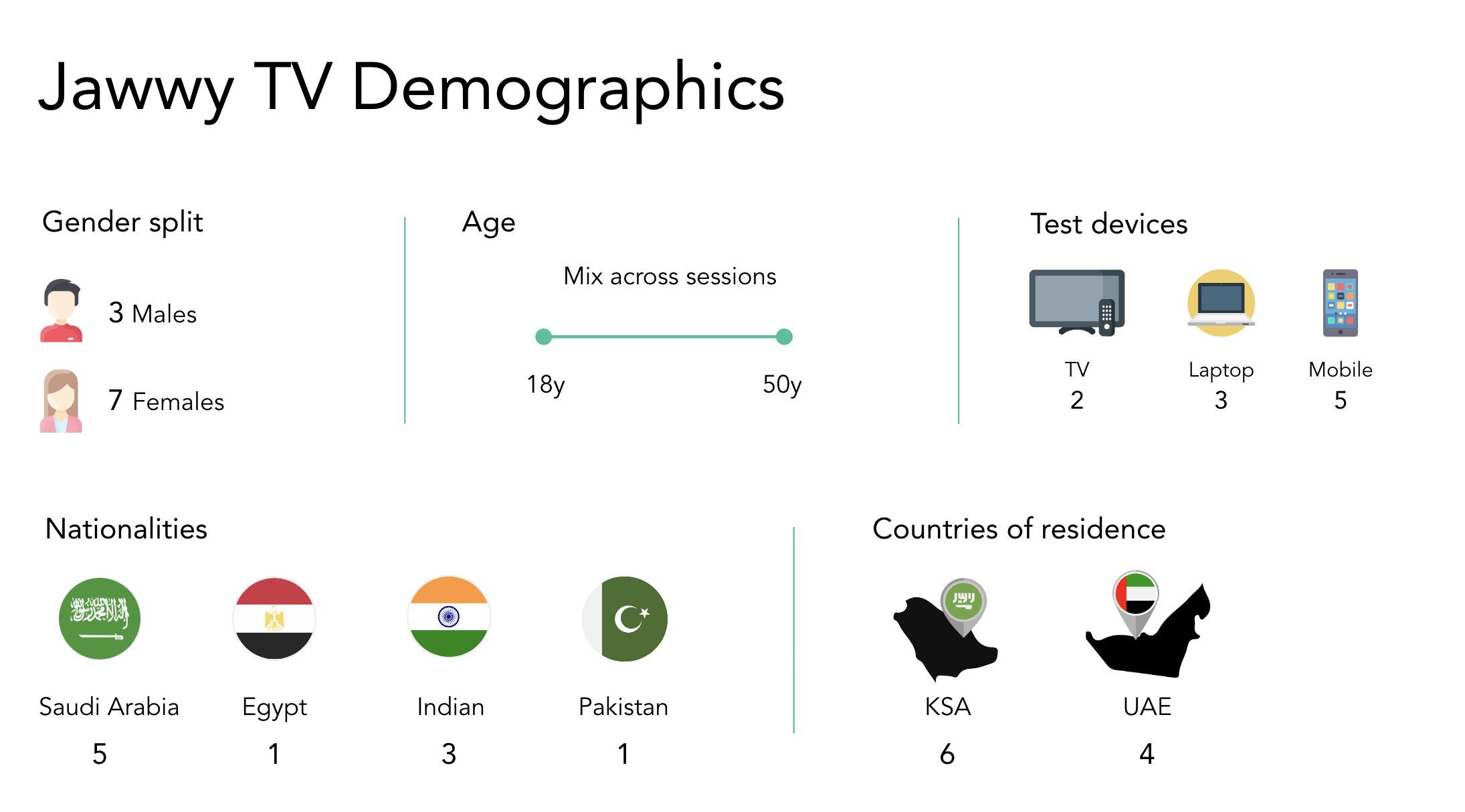 Jawwy TV Demographics

Gender split

3 Males

7 Females

Age

Mix across sessions

18y

50y

Test devices

TV
2

Laptop
3

Mobile
5

Nationalities

Saudi Arabia
5

Egypt
1

Indian
3

Pakistan
1

Countries of residence

KSA
6

UAE
4